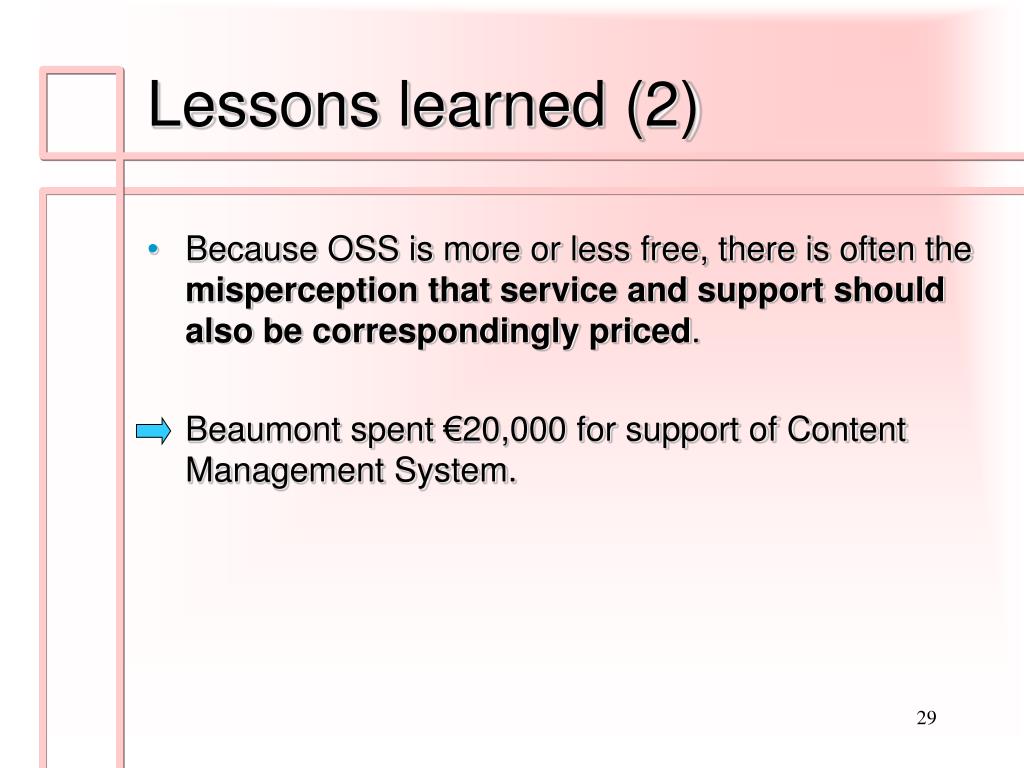 Lessons learned (2)

• Because OSS is more or less free, there is often the misperception that service and support should also be correspondingly priced.

Beaumont spent €20,000 for support of Content Management System.

29